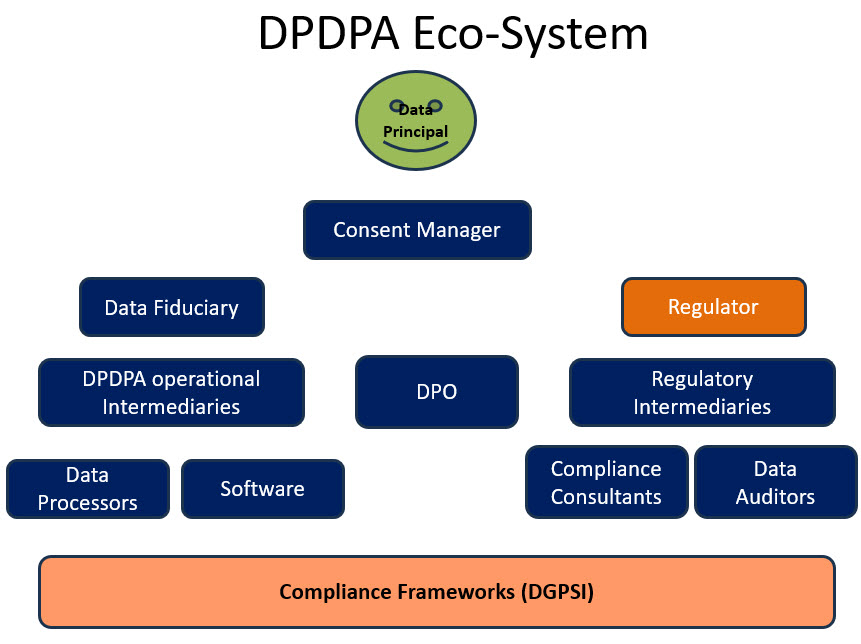 DPDPA Eco-System

Data Principal

Consent Manager

Data Fiduciary

Regulator

DPDPA operational Intermediaries

DPO

Regulatory Intermediaries

Data Processors

Software

Compliance Consultants

Data Auditors

Compliance Frameworks (DGPSI)